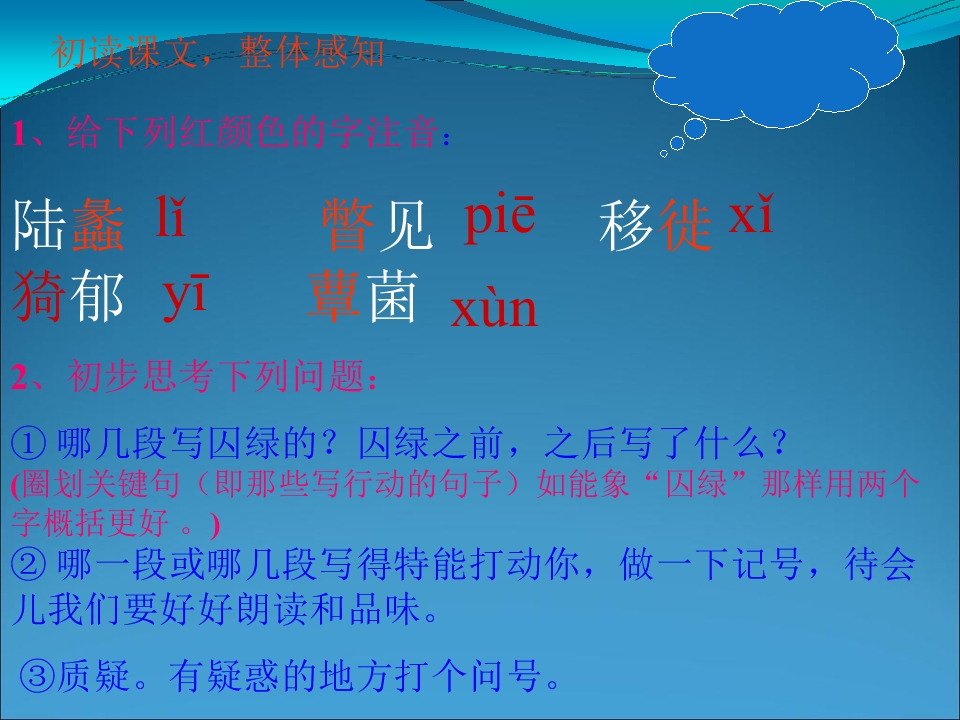 初读课文，整体感知

1、给下列红颜色的字注音：

陆蠡 lǐ　　瞥见 piē　　移徙 xǐ
猗郁 yī　　蕈菌 xùn

2、初步思考下列问题：

① 哪几段写囚绿的？囚绿之前，之后写了什么？
(圈划关键句（即那些写行动的句子）如能象“囚绿”那样用两个字概括更好 。)
② 哪一段或哪几段写得特能打动你，做一下记号，待会儿我们要好好朗读和品味。

③质疑。有疑惑的地方打个问号。